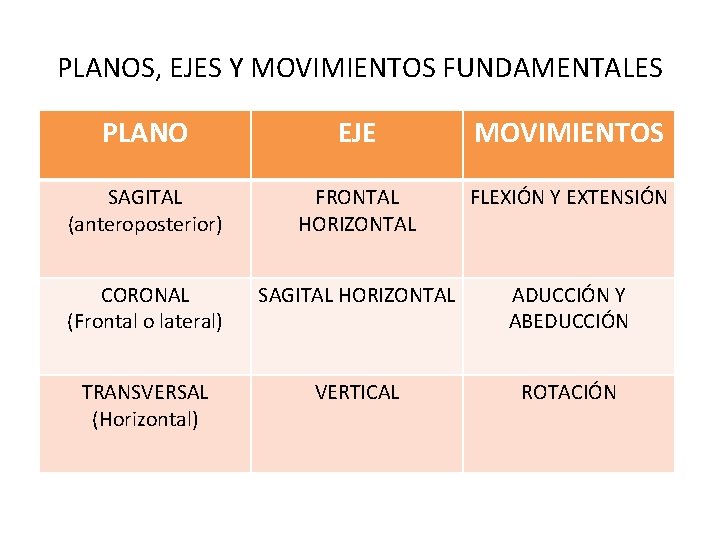 PLANOS, EJES Y MOVIMIENTOS FUNDAMENTALES

| PLANO | EJE | MOVIMIENTOS |
|---|---|---|
| SAGITAL (anteroposterior) | FRONTAL HORIZONTAL | FLEXIÓN Y EXTENSIÓN |
| CORONAL (Frontal o lateral) | SAGITAL HORIZONTAL | ADUCCIÓN Y ABEDUCCIÓN |
| TRANSVERSAL (Horizontal) | VERTICAL | ROTACIÓN |